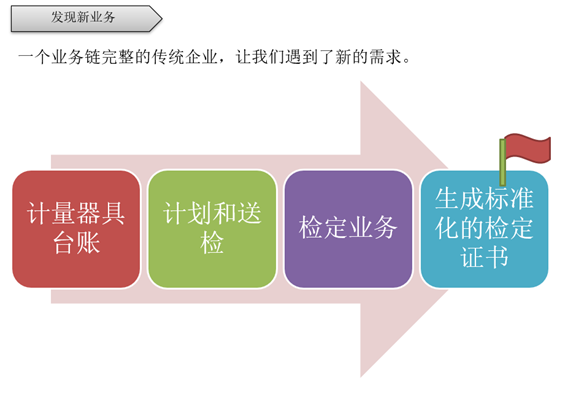 发现新业务

一个业务链完整的传统企业，让我们遇到了新的需求。

计量器具台账

计划和送检

检定业务

生成标准化的检定证书